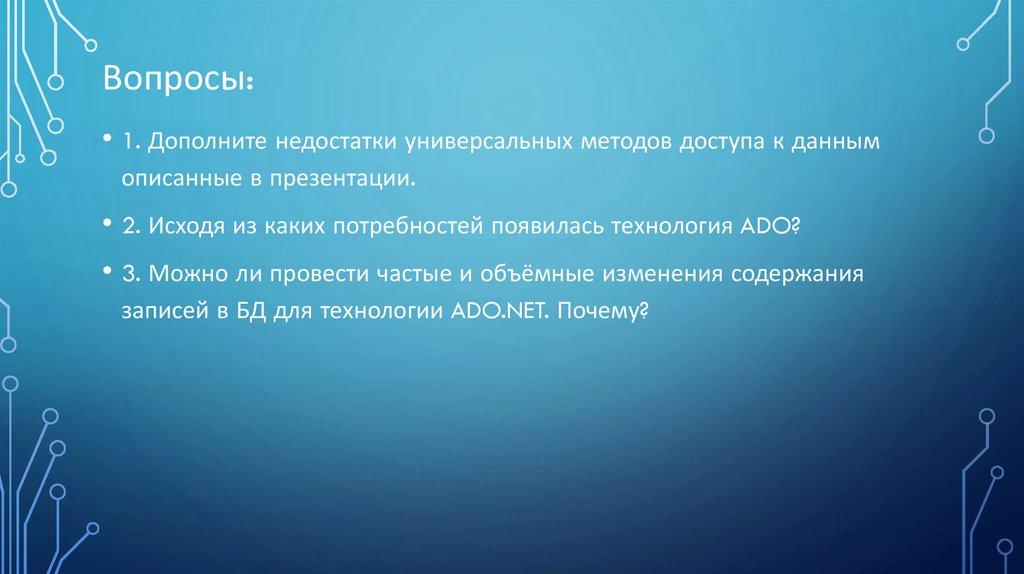 Вопросы:

• 1. Дополните недостатки универсальных методов доступа к данным описанные в презентации.

• 2. Исходя из каких потребностей появилась технология ADO?

• 3. Можно ли провести частые и объёмные изменения содержания записей в БД для технологии ADO.NET. Почему?